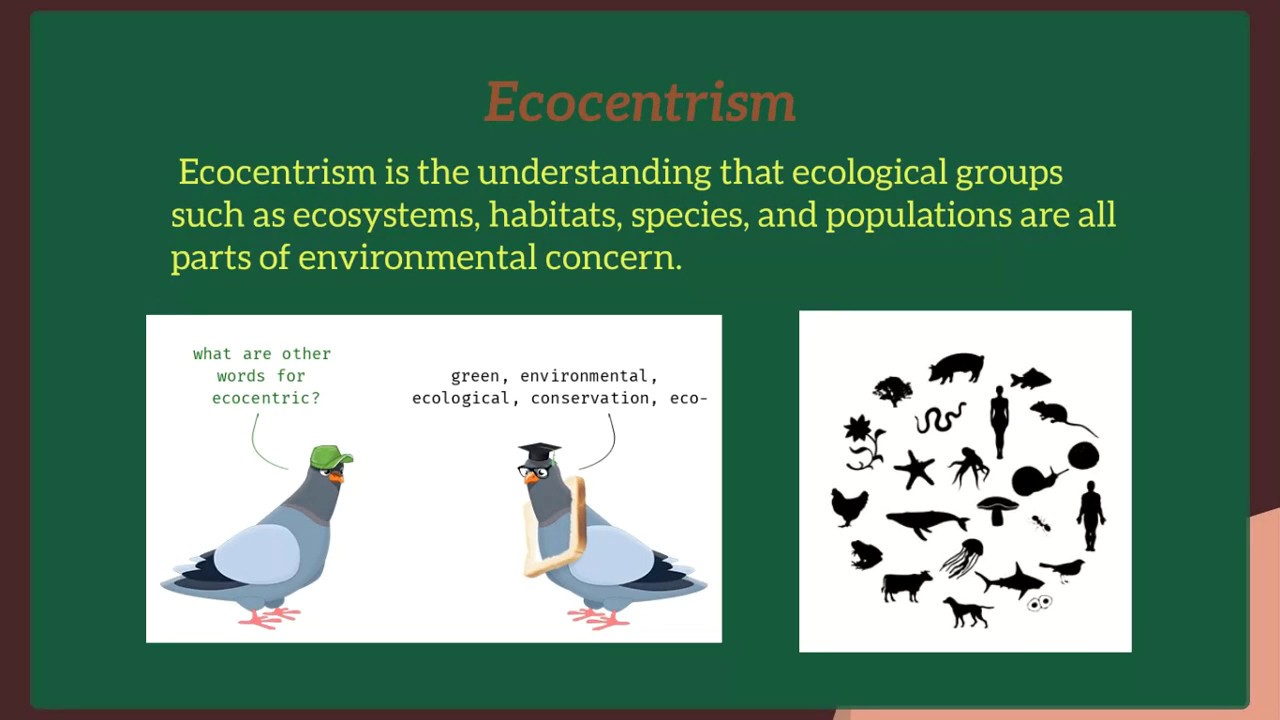 Ecocentrism

Ecocentrism is the understanding that ecological groups such as ecosystems, habitats, species, and populations are all parts of environmental concern.

what are other words for ecocentric?

green, environmental, ecological, conservation, eco-